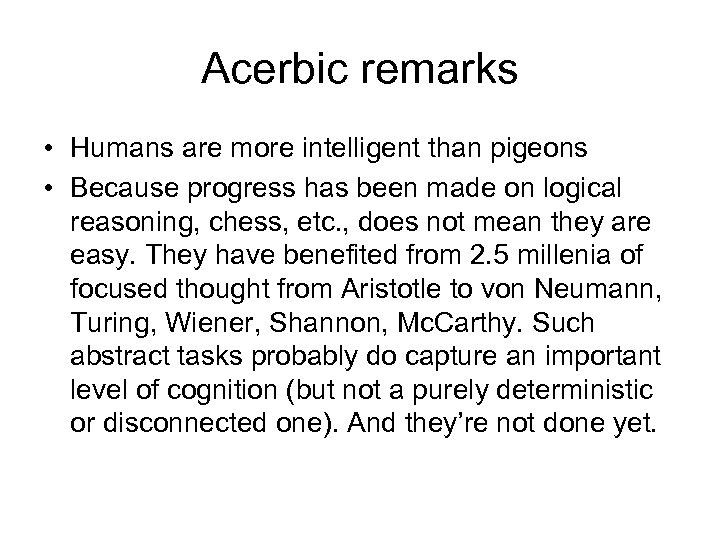 Acerbic remarks

• Humans are more intelligent than pigeons

• Because progress has been made on logical reasoning, chess, etc., does not mean they are easy. They have benefited from 2.5 millenia of focused thought from Aristotle to von Neumann, Turing, Wiener, Shannon, McCarthy. Such abstract tasks probably do capture an important level of cognition (but not a purely deterministic or disconnected one). And they're not done yet.